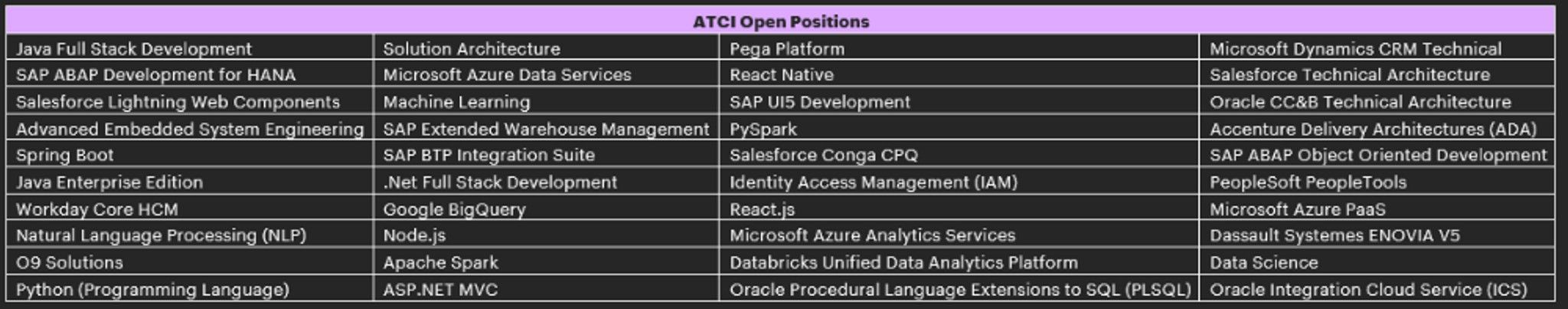 | ATCI Open Positions | | | |
|---|---|---|---|
| Java Full Stack Development | Solution Architecture | Pega Platform | Microsoft Dynamics CRM Technical |
| SAP ABAP Development for HANA | Microsoft Azure Data Services | React Native | Salesforce Technical Architecture |
| Salesforce Lightning Web Components | Machine Learning | SAP UI5 Development | Oracle CC&B Technical Architecture |
| Advanced Embedded System Engineering | SAP Extended Warehouse Management | PySpark | Accenture Delivery Architectures (ADA) |
| Spring Boot | SAP BTP Integration Suite | Salesforce Conga CPQ | SAP ABAP Object Oriented Development |
| Java Enterprise Edition | .Net Full Stack Development | Identity Access Management (IAM) | PeopleSoft PeopleTools |
| Workday Core HCM | Google BigQuery | React.js | Microsoft Azure PaaS |
| Natural Language Processing (NLP) | Node.js | Microsoft Azure Analytics Services | Dassault Systemes ENOVIA V5 |
| O9 Solutions | Apache Spark | Databricks Unified Data Analytics Platform | Data Science |
| Python (Programming Language) | ASP.NET MVC | Oracle Procedural Language Extensions to SQL (PLSQL) | Oracle Integration Cloud Service (ICS) |